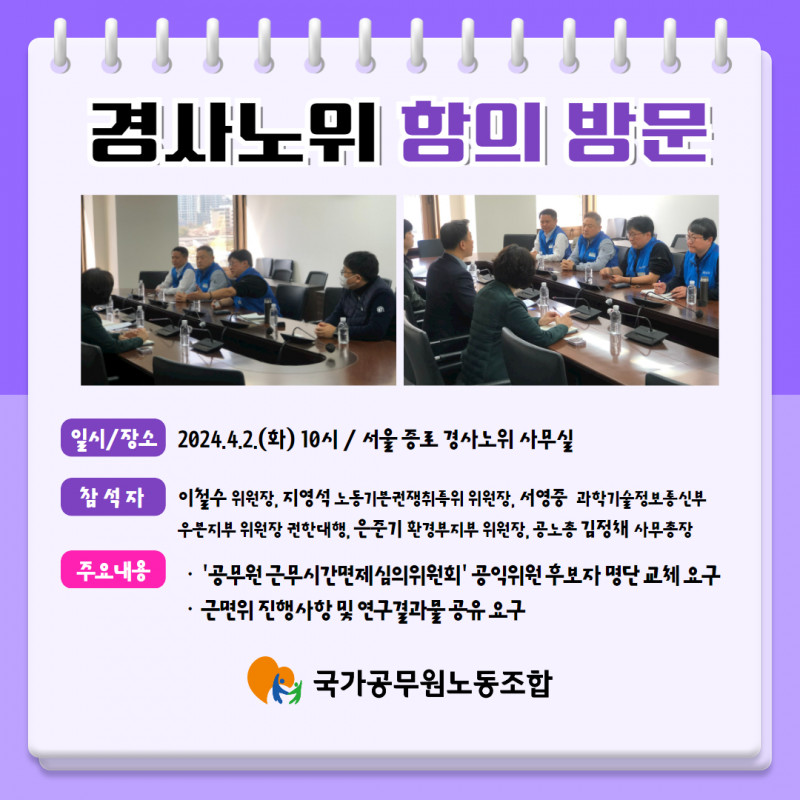 경사노위 항의 방문

일시/장소 2024.4.2.(화) 10시 / 서울 종로 경사노위 사무실

참 석 자 이철수 위원장, 지영석 노동기본권쟁취특위 위원장, 서영중 과학기술정보통신부 우본지부 위원장 권한대행, 은준기 환경부지부 위원장, 공노총 김정채 사무총장

주요내용 · '공무원 근무시간면제심의위원회' 공익위원 후보자 명단 교체 요구
· 근면위 진행사항 및 연구결과물 공유 요구

국가공무원노동조합